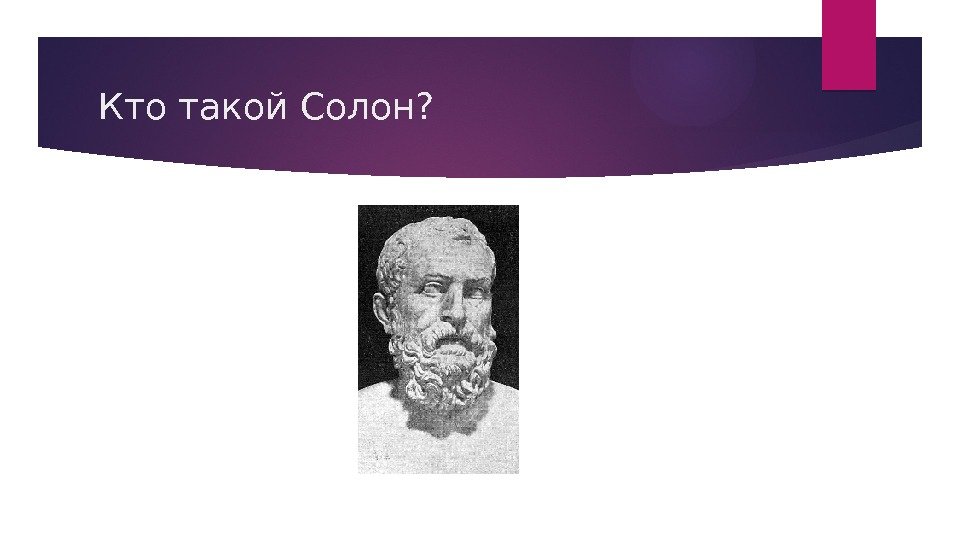 Кто такой Солон?